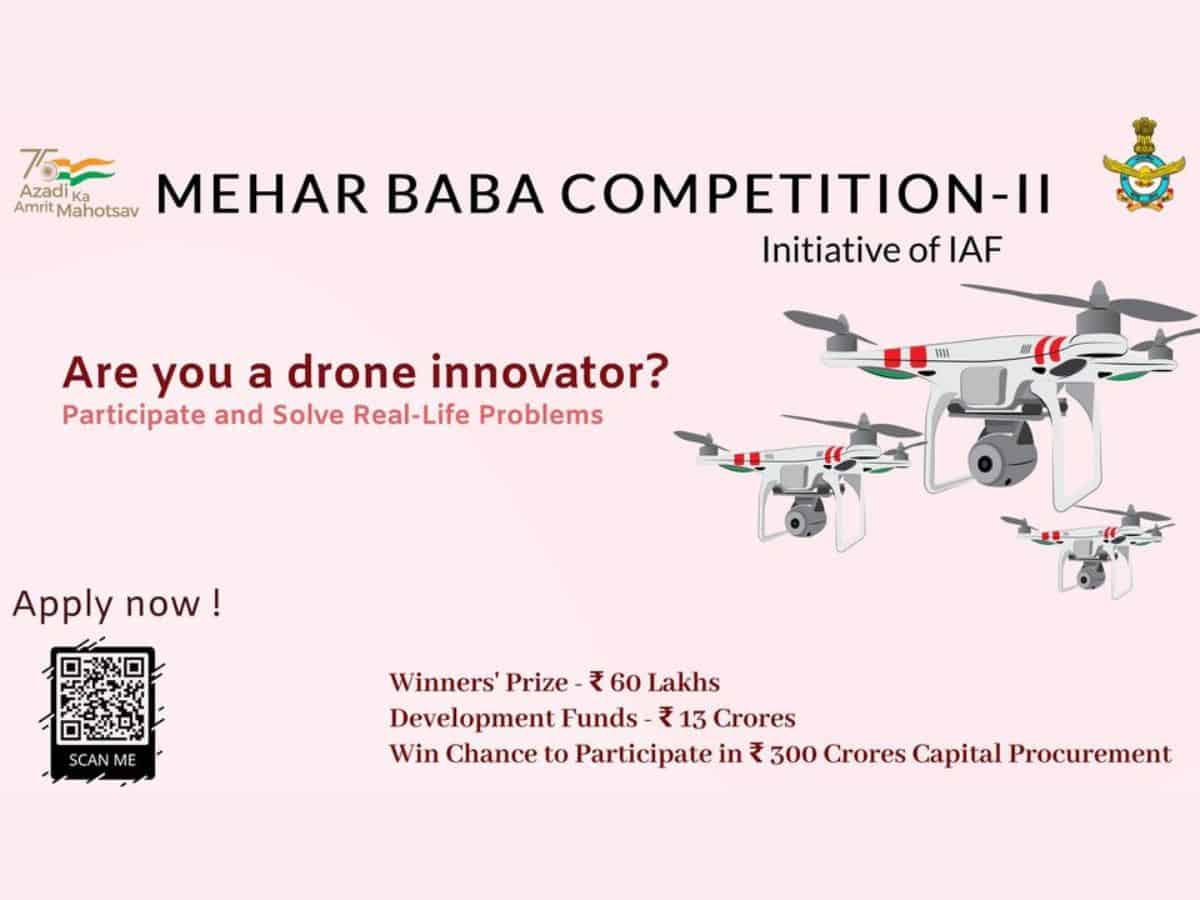 75 Azadi Ka Amrit Mahotsav

MEHAR BABA COMPETITION-II

Initiative of IAF

Are you a drone innovator?

Participate and Solve Real-Life Problems

Apply now !

SCAN ME

Winners' Prize - ₹ 60 Lakhs
Development Funds - ₹ 13 Crores
Win Chance to Participate in ₹ 300 Crores Capital Procurement